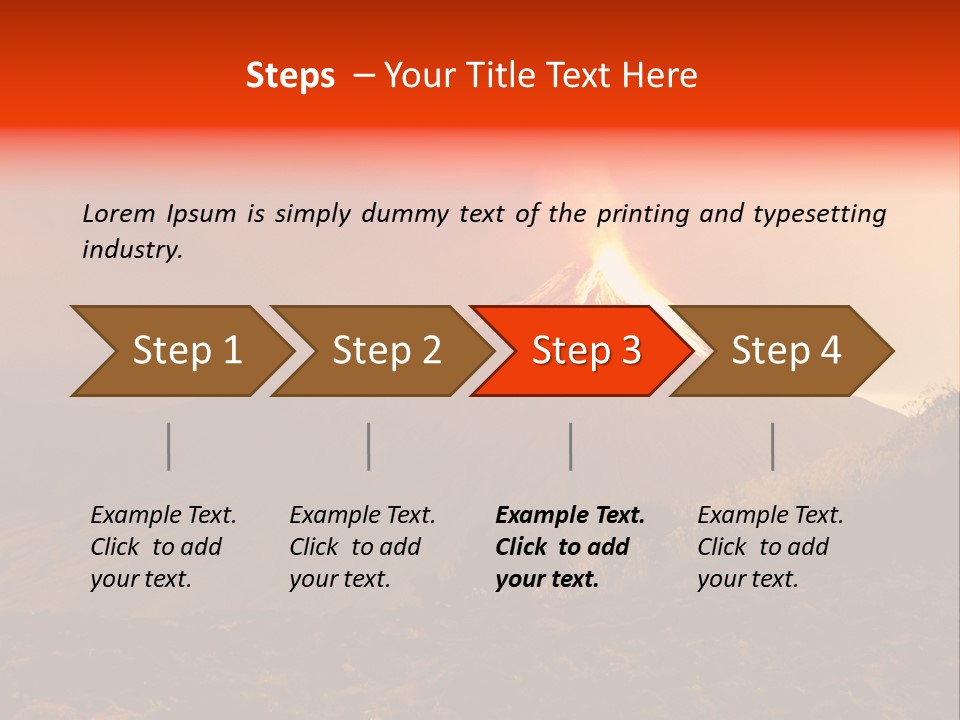 Steps – Your Title Text Here

Lorem Ipsum is simply dummy text of the printing and typesetting industry.

Step 1

Step 2

Step 3

Step 4

Example Text. Click to add your text.

Example Text. Click to add your text.

Example Text. Click to add your text.

Example Text. Click to add your text.